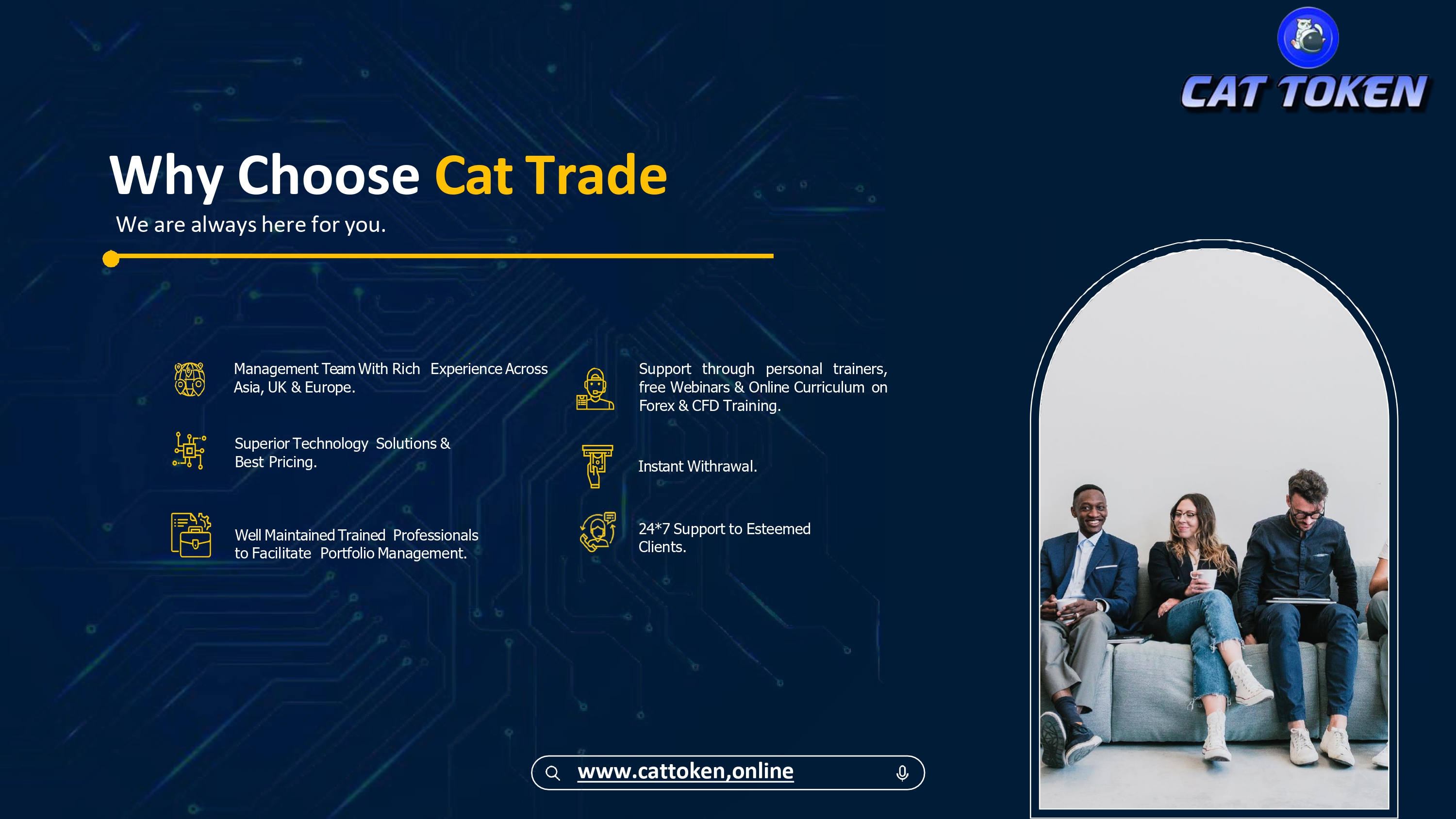 CAT TOKEN

Why Choose Cat Trade

We are always here for you.

Management Team With Rich Experience Across Asia, UK & Europe.

Superior Technology Solutions & Best Pricing.

Well Maintained Trained Professionals to Facilitate Portfolio Management.

Support through personal trainers, free Webinars & Online Curriculum on Forex & CFD Training.

Instant Withrawal.

24*7 Support to Esteemed Clients.

www.cattoken,online